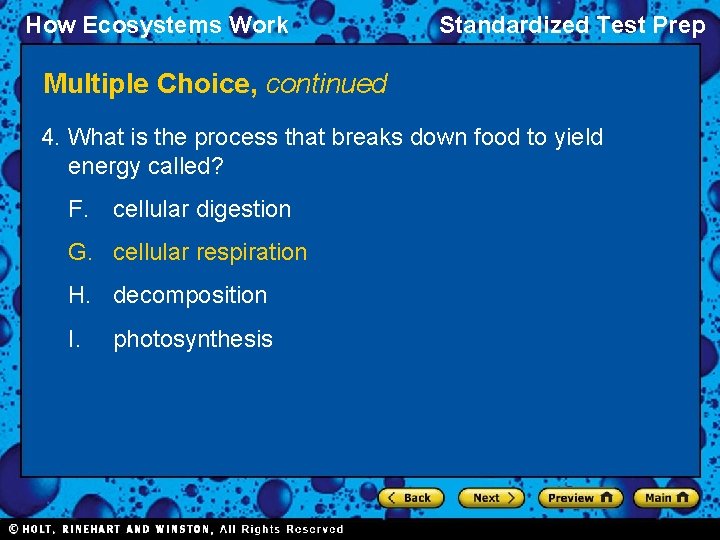 How Ecosystems Work

Standardized Test Prep

Multiple Choice, continued

4. What is the process that breaks down food to yield energy called?

F. cellular digestion

G. cellular respiration

H. decomposition

I. photosynthesis

Back Next Preview Main

© HOLT, RINEHART AND WINSTON, All Rights Reserved